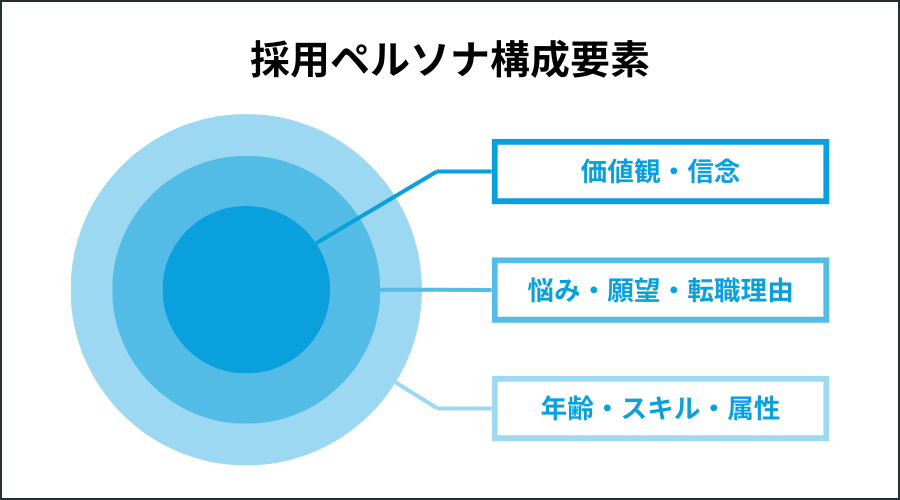 採用ペルソナ構成要素

価値観・信念

悩み・願望・転職理由

年齢・スキル・属性